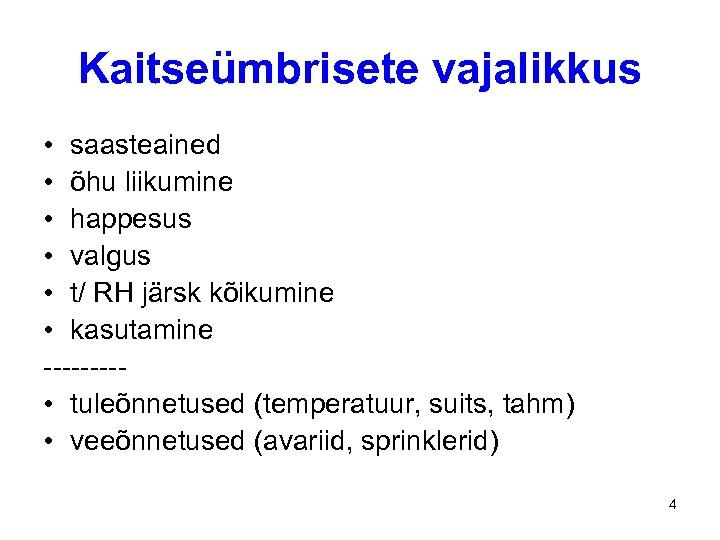 Kaitseümbrisete vajalikkus

• saasteained
• õhu liikumine
• happesus
• valgus
• t/ RH järsk kõikumine
• kasutamine
---------
• tuleõnnetused (temperatuur, suits, tahm)
• veeõnnetused (avariid, sprinklerid)

4